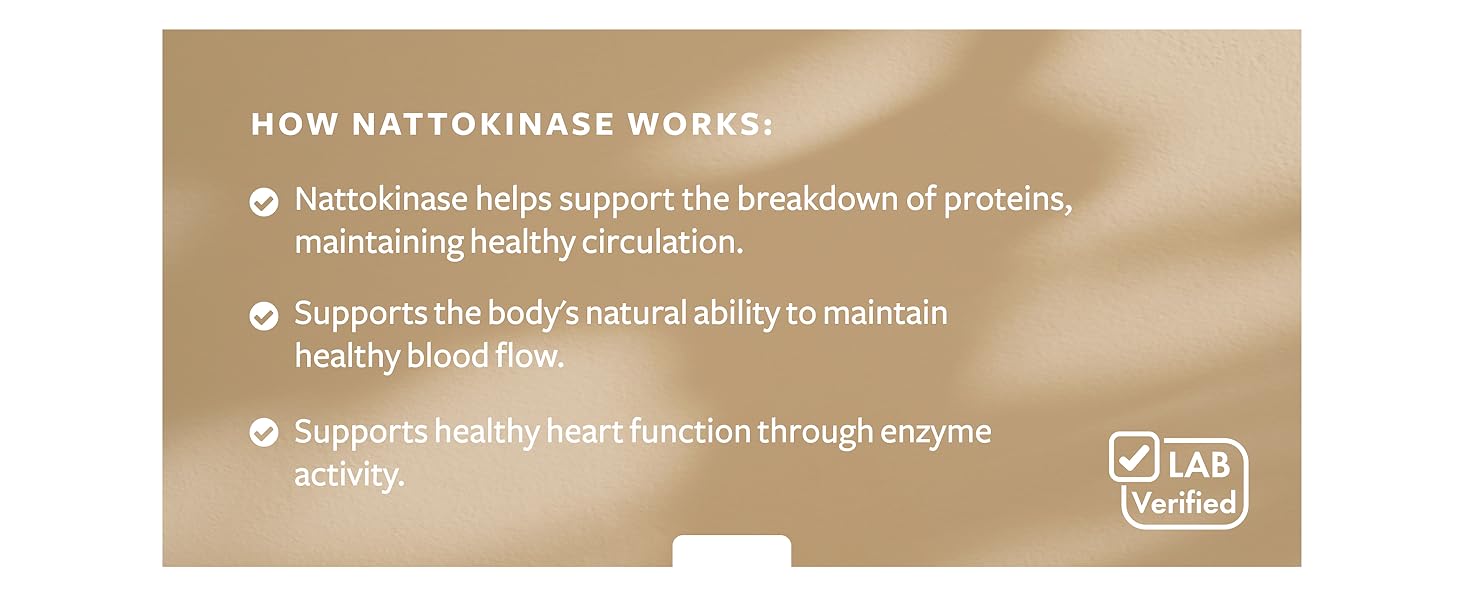 HOW NATTOKINASE WORKS:

Nattokinase helps support the breakdown of proteins, maintaining healthy circulation.

Supports the body's natural ability to maintain healthy blood flow.

Supports healthy heart function through enzyme activity.

LAB Verified